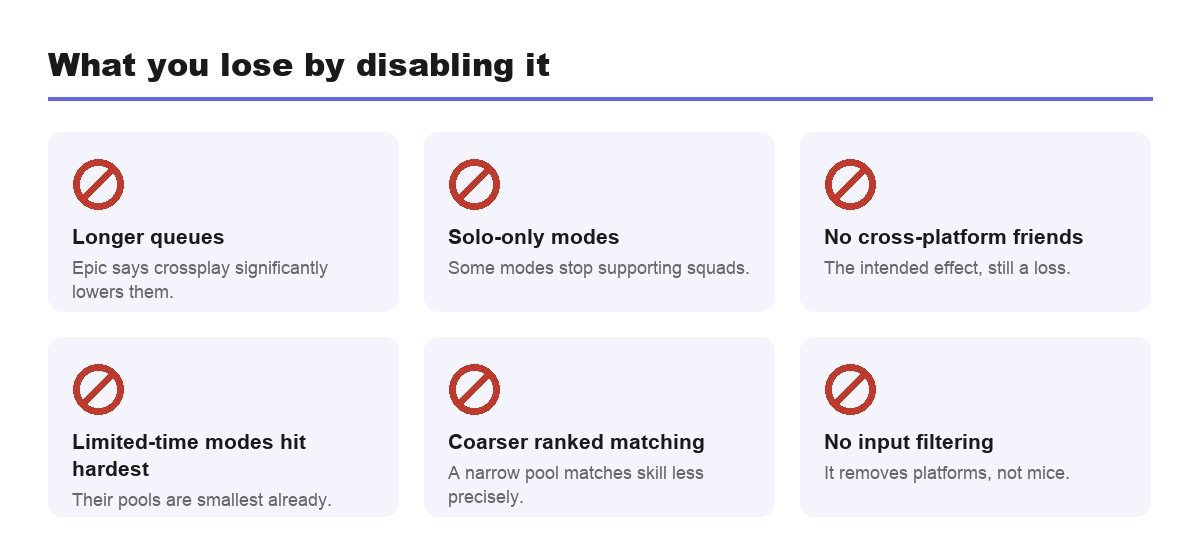 What you lose by disabling it

Longer queues
Epic says crossplay significantly lowers them.

Solo-only modes
Some modes stop supporting squads.

No cross-platform friends
The intended effect, still a loss.

Limited-time modes hit hardest
Their pools are smallest already.

Coarser ranked matching
A narrow pool matches skill less precisely.

No input filtering
It removes platforms, not mice.